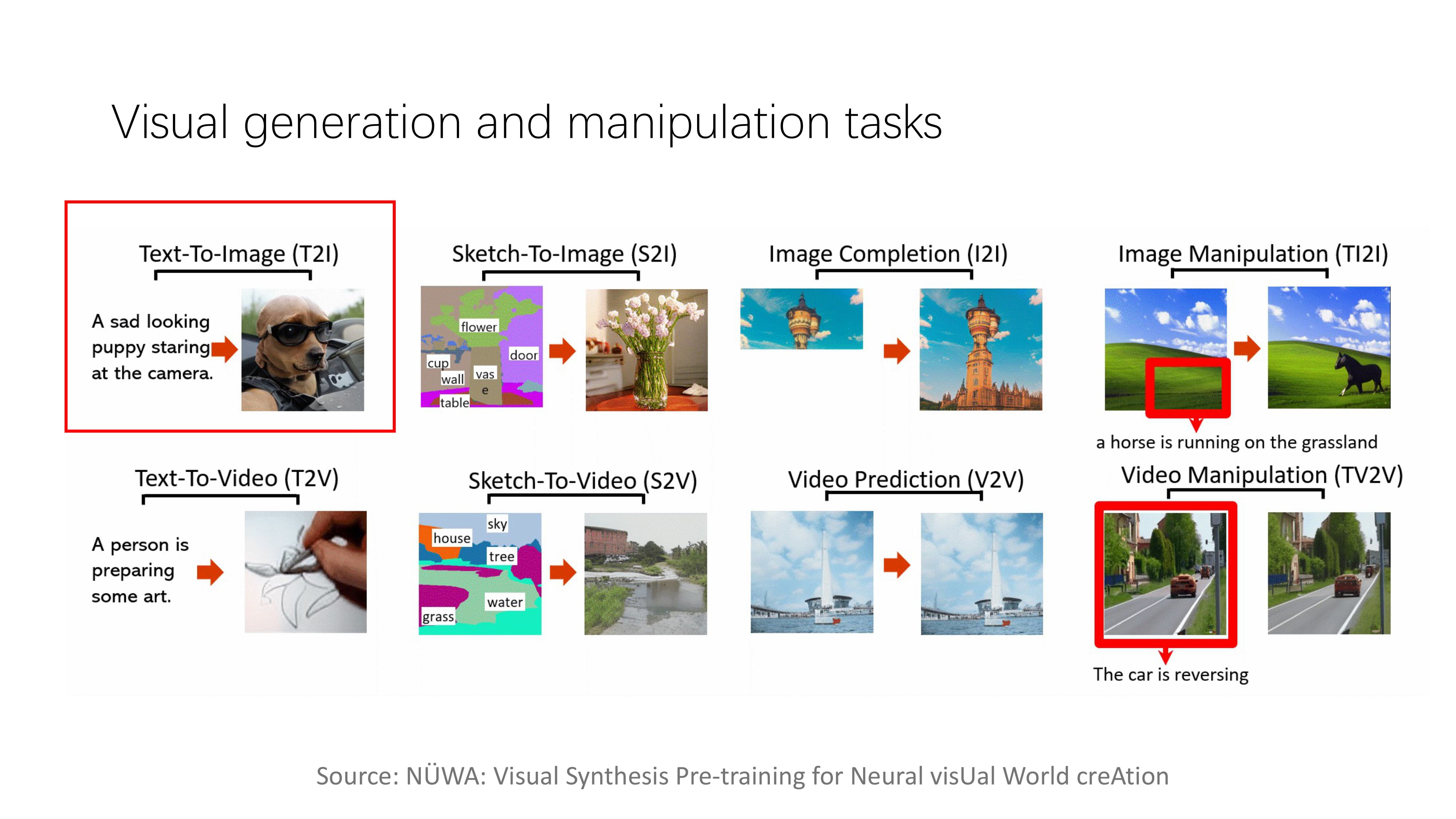 Visual generation and manipulation tasks

Text-To-Image (T2I)

A sad looking puppy staring at the camera.

Sketch-To-Image (S2I)

flower
door
cup
wall
vas
e
table

Image Completion (I2I)

Image Manipulation (TI2I)

a horse is running on the grassland

Text-To-Video (T2V)

A person is preparing some art.

Sketch-To-Video (S2V)

sky
house
tree
water
grass

Video Prediction (V2V)

Video Manipulation (TV2V)

The car is reversing

Source: NÜWA: Visual Synthesis Pre-training for Neural visUal World creAtion